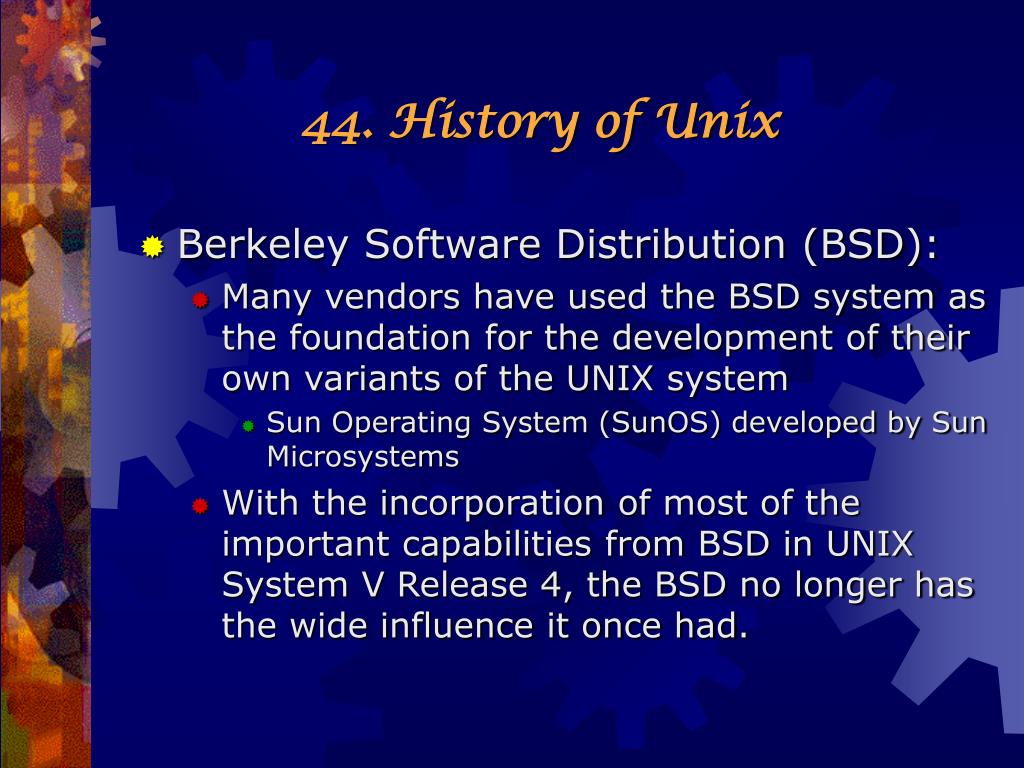 44. History of Unix

Berkeley Software Distribution (BSD):

Many vendors have used the BSD system as the foundation for the development of their own variants of the UNIX system

Sun Operating System (SunOS) developed by Sun Microsystems

With the incorporation of most of the important capabilities from BSD in UNIX System V Release 4, the BSD no longer has the wide influence it once had.